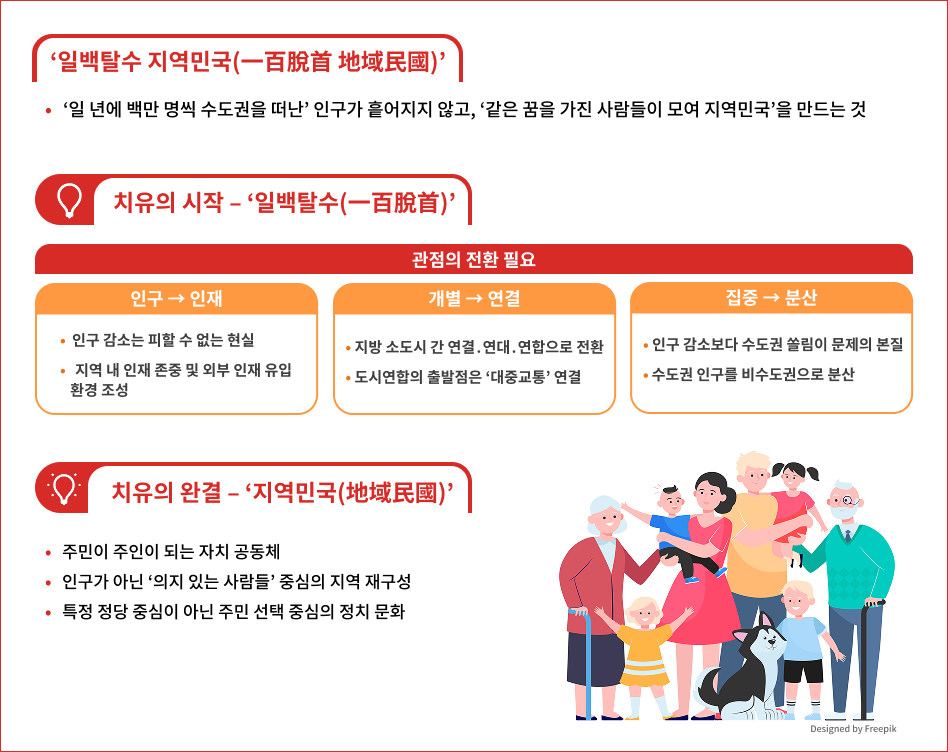 ‘일백탈수 지역민국(一百脫首 地域民國)’

• ‘일 년에 백만 명씩 수도권을 떠난’ 인구가 흩어지지 않고, ‘같은 꿈을 가진 사람들이 모여 지역민국’을 만드는 것

치유의 시작 – ‘일백탈수(一百脫首)’

관점의 전환 필요

인구 → 인재

• 인구 감소는 피할 수 없는 현실
• 지역 내 인재 존중 및 외부 인재 유입 환경 조성

개별 → 연결

• 지방 소도시 간 연결.연대.연합으로 전환
• 도시연합의 출발점은 ‘대중교통’ 연결

집중 → 분산

• 인구 감소보다 수도권 쏠림이 문제의 본질
• 수도권 인구를 비수도권으로 분산

치유의 완결 – ‘지역민국(地域民國)’

• 주민이 주인이 되는 자치 공동체
• 인구가 아닌 ‘의지 있는 사람들’ 중심의 지역 재구성
• 특정 정당 중심이 아닌 주민 선택 중심의 정치 문화

Designed by Freepik